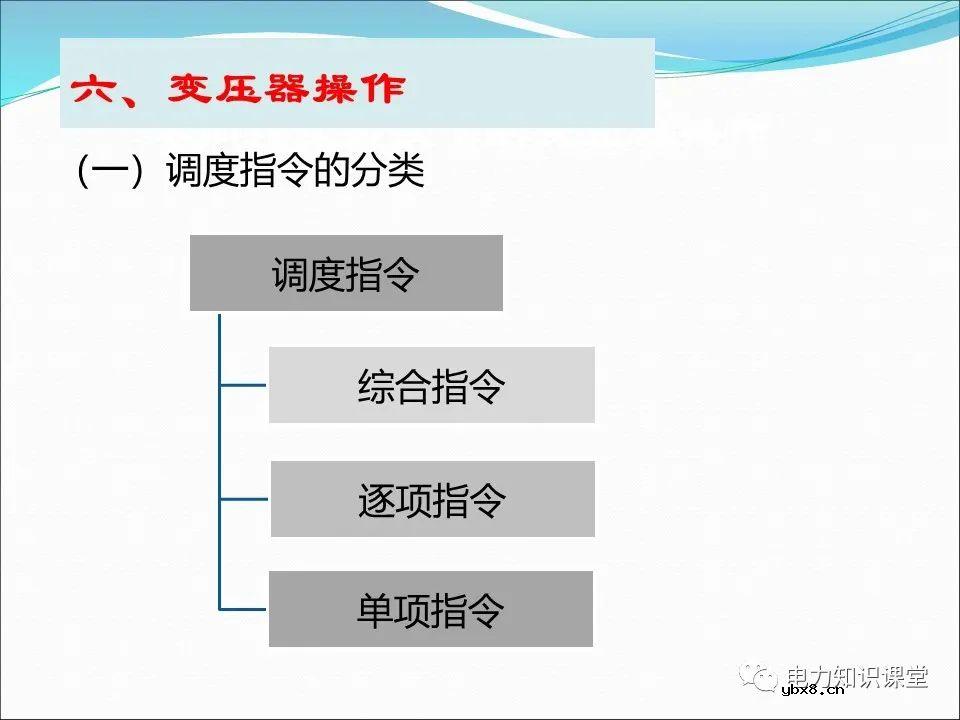 六、变压器操作

(一)调度指令的分类

调度指令

综合指令

逐项指令

单项指令

电力知识课堂
ybx8.cn